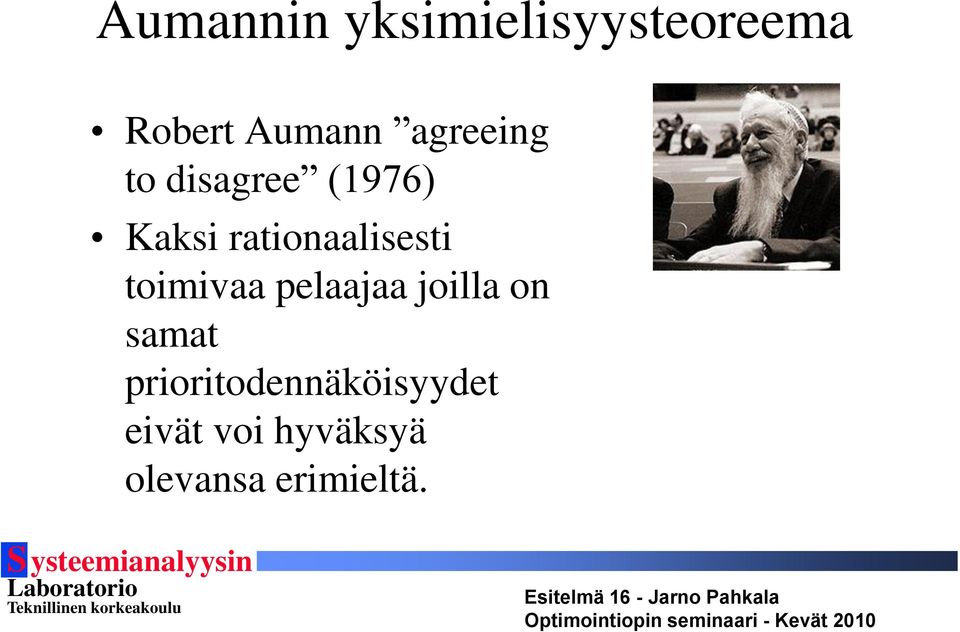 Aumannin yksimielisyysteoreema

• Robert Aumann ”agreeing to disagree” (1976)
• Kaksi rationaalisesti toimivaa pelaajaa joilla on samat prioritodennäköisyydet eivät voi hyväksyä olevansa erimieltä.

Systeemianalyysin Laboratorio
Teknillinen korkeakoulu

Esitelmä 16 - Jarno Pahkala
Optimointiopin seminaari - Kevät 2010